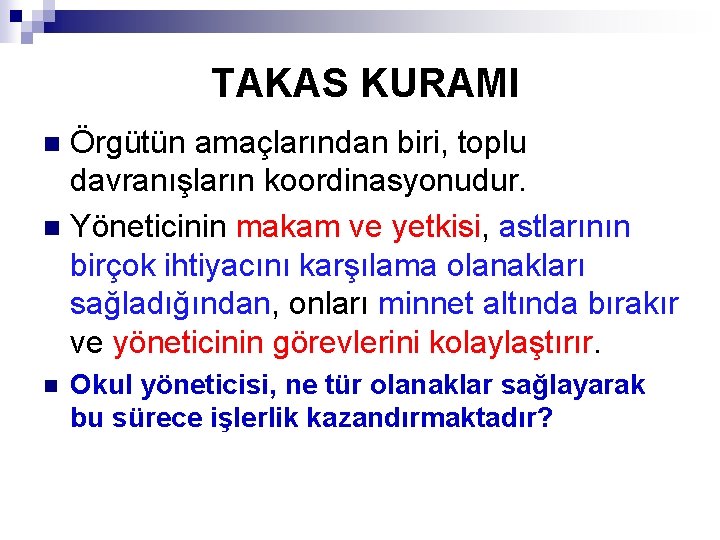 TAKAS KURAMI

Örgütün amaçlarından biri, toplu davranışların koordinasyonudur.

Yöneticinin makam ve yetkisi, astlarının birçok ihtiyacını karşılama olanakları sağladığından, onları minnet altında bırakır ve yöneticinin görevlerini kolaylaştırır.

Okul yöneticisi, ne tür olanaklar sağlayarak bu sürece işlerlik kazandırmaktadır?